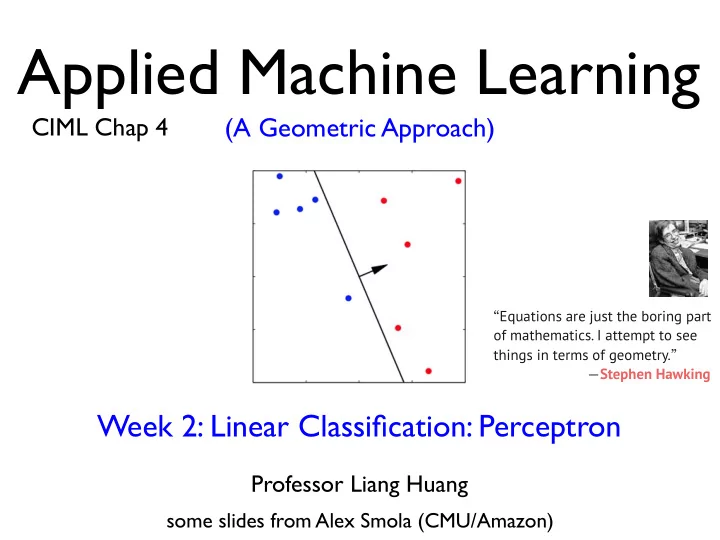 Applied Machine Learning

CIML Chap 4

(A Geometric Approach)

“Equations are just the boring part of mathematics. I attempt to see things in terms of geometry.”
—Stephen Hawking

Week 2: Linear Classification: Perceptron

Professor Liang Huang

some slides from Alex Smola (CMU/Amazon)